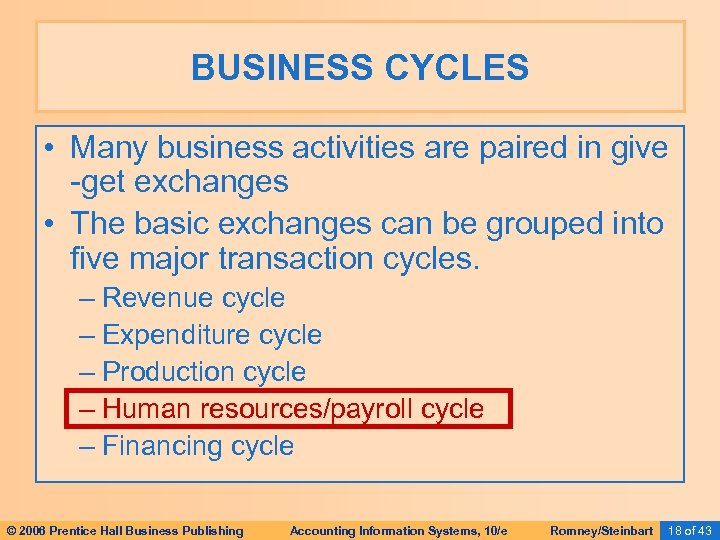 BUSINESS CYCLES

• Many business activities are paired in give -get exchanges
• The basic exchanges can be grouped into five major transaction cycles.
– Revenue cycle
– Expenditure cycle
– Production cycle
– Human resources/payroll cycle
– Financing cycle

© 2006 Prentice Hall Business Publishing Accounting Information Systems, 10/e Romney/Steinbart 18 of 43